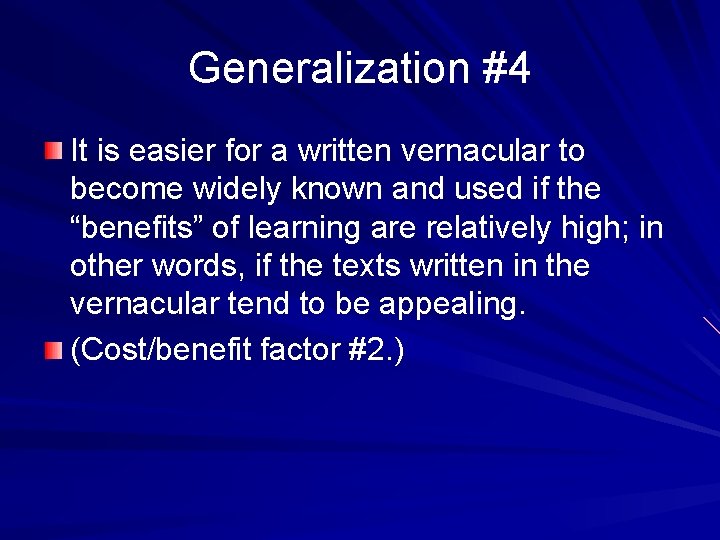 Generalization #4

It is easier for a written vernacular to become widely known and used if the “benefits” of learning are relatively high; in other words, if the texts written in the vernacular tend to be appealing.

(Cost/benefit factor #2.)